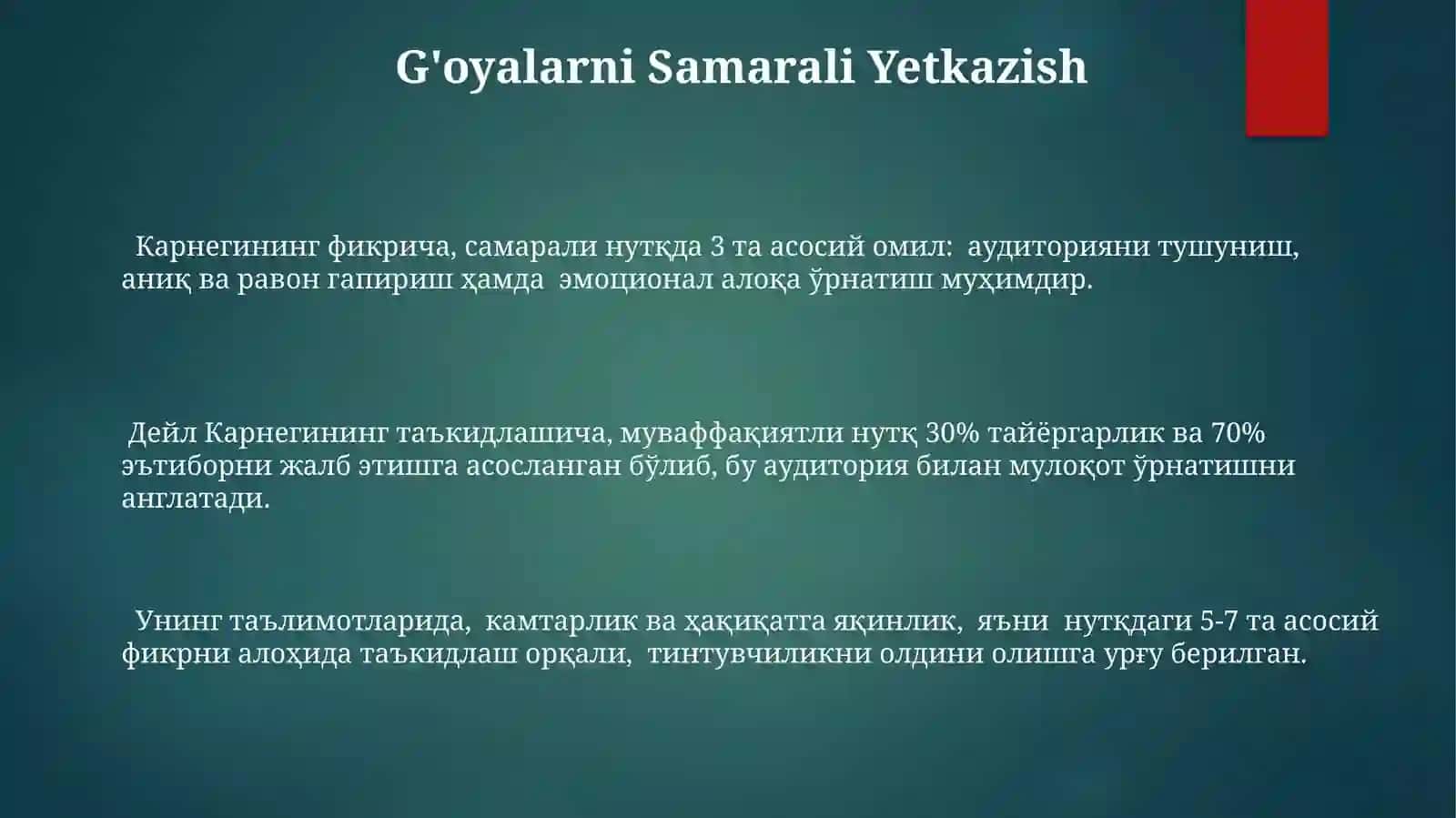 G'oyalarni Samarali Yetkazish

Карнегининг фикрича, самарали нутқда 3 та асосий омил: аудиторияни тушуниш, аниқ ва равон гапириш ҳамда эмоционал алоқа ўрнатиш муҳимдир.

Дейл Карнегининг таъкидлашича, муваффақиятли нутқ 30% тайёргарлик ва 70% эътиборни жалб этишга асосланган бўлиб, бу аудитория билан мулоқот ўрнатишни англатади.

Унинг таълимотларида, камтарлик ва ҳақиқатга яқинлик, яъни нутқдаги 5-7 та асосий фикрни алоҳида таъкидлаш орқали, тинтувчиликни олдини олишга урғу берилган.